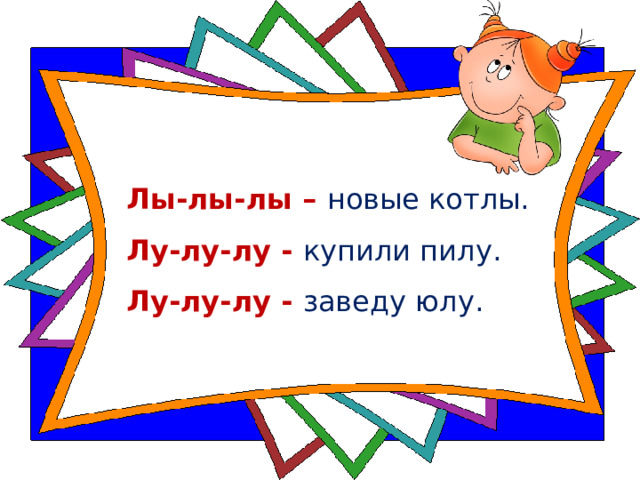 Лы-лы-лы – новые котлы.

Лу-лу-лу - купили пилу.

Лу-лу-лу - заведу юлу.